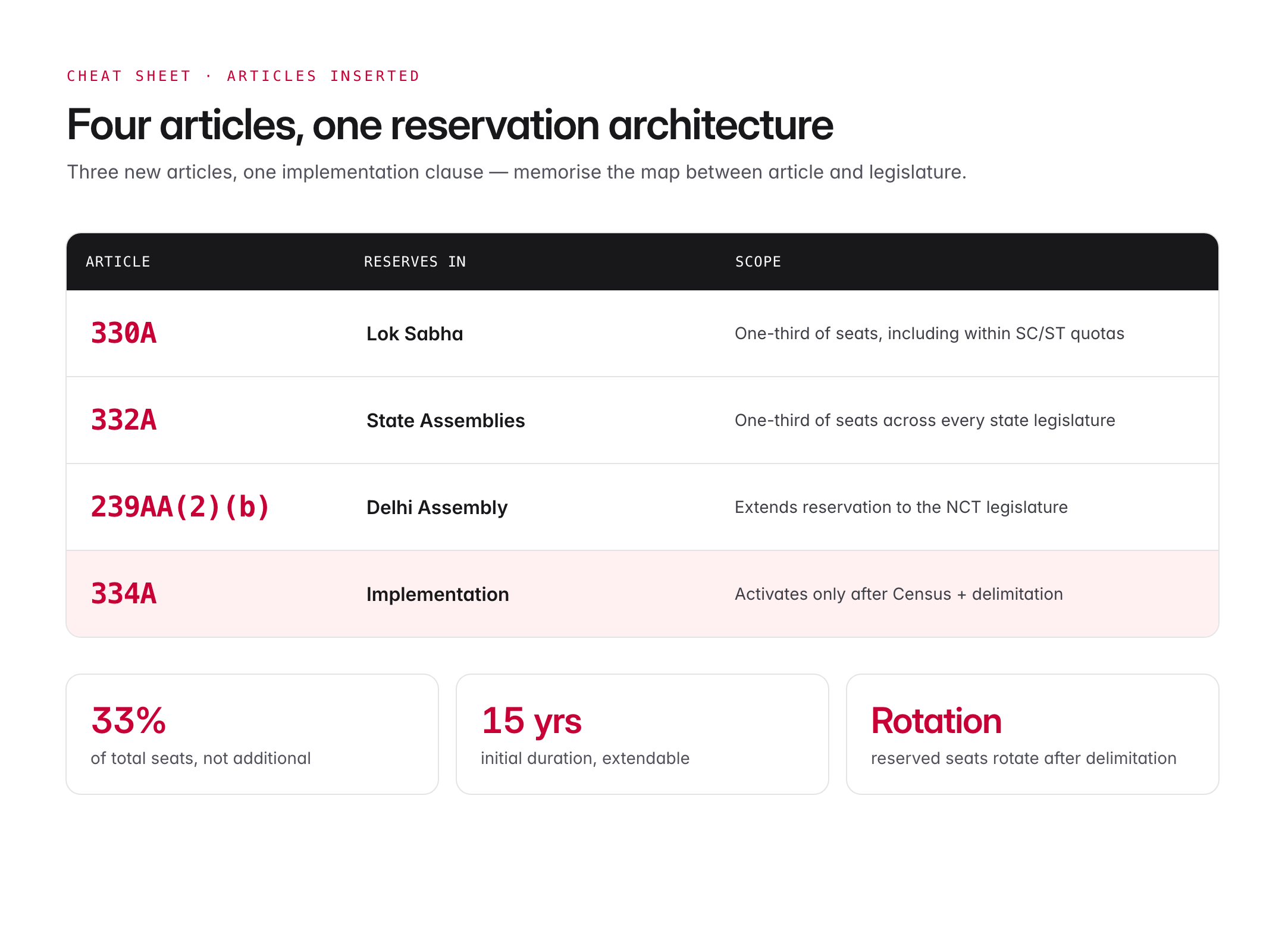 CHEAT SHEET · ARTICLES INSERTED

Four articles, one reservation architecture

Three new articles, one implementation clause — memorise the map between article and legislature.

| ARTICLE | RESERVES IN | SCOPE |
|---|---|---|
| 330A | Lok Sabha | One-third of seats, including within SC/ST quotas |
| 332A | State Assemblies | One-third of seats across every state legislature |
| 239AA(2)(b) | Delhi Assembly | Extends reservation to the NCT legislature |
| 334A | Implementation | Activates only after Census + delimitation |

33%
of total seats, not additional

15 yrs
initial duration, extendable

Rotation
reserved seats rotate after delimitation